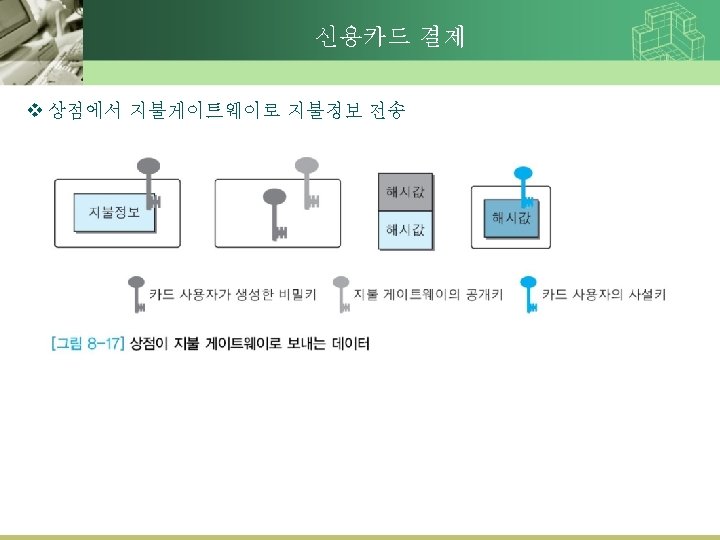 신용카드 결제

❖ 상점에서 지불게이트웨이로 지불정보 전송

지불정보

해시값

해시값

해시값

카드 사용자가 생성한 비밀키 지불 게이트웨이의 공개키 카드 사용자의 사설키

[그림 8-17] 상점이 지불 게이트웨이로 보내는 데이터